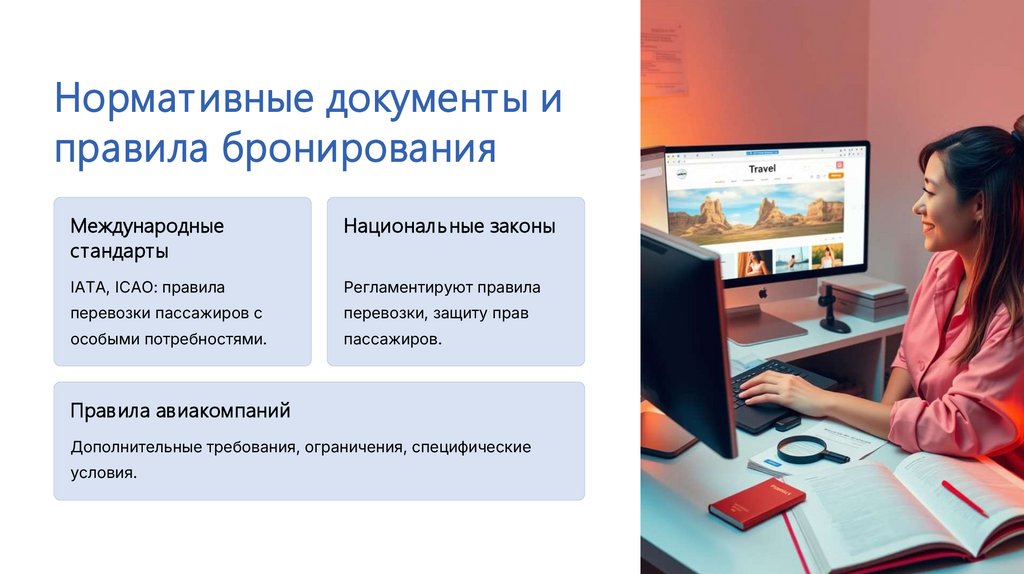 Нормативные документы и правила бронирования

Международные стандарты

IATA, ICAO: правила перевозки пассажиров с особыми потребностями.

Национальные законы

Регламентируют правила перевозки, защиту прав пассажиров.

Правила авиакомпаний

Дополнительные требования, ограничения, специфические условия.

Travel